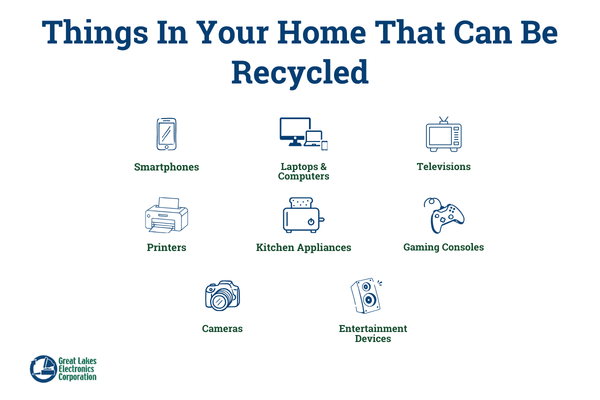 Things In Your Home That Can Be Recycled

Smartphones

Laptops & Computers

Televisions

Printers

Kitchen Appliances

Gaming Consoles

Cameras

Entertainment Devices

Great Lakes Electronics Corporation